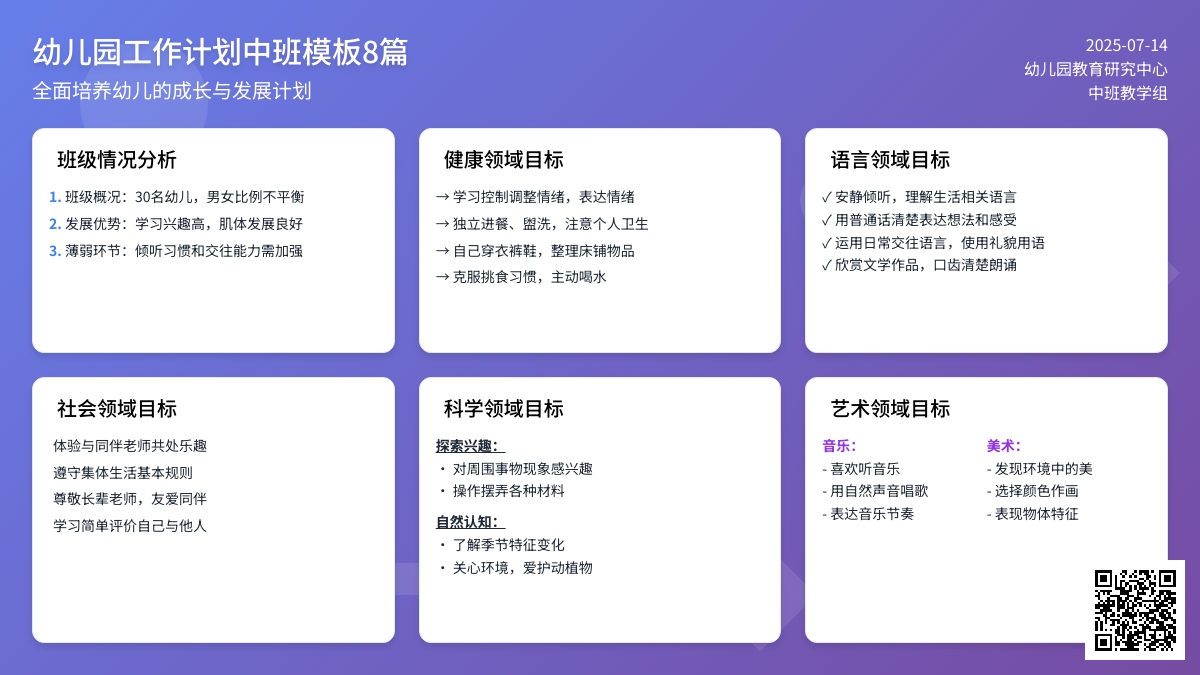 幼儿园工作计划中班模板8篇
全面培养幼儿的成长与发展计划

2025-07-14
幼儿园教育研究中心
中班教学组

班级情况分析
1. 班级概况：30名幼儿，男女比例不平衡
2. 发展优势：学习兴趣高，肌体发展良好
3. 薄弱环节：倾听习惯和交往能力需加强

健康领域目标
→ 学习控制调整情绪，表达情绪
→ 独立进餐、盥洗，注意个人卫生
→ 自己穿衣裤鞋，整理床铺物品
→ 克服挑食习惯，主动喝水

语言领域目标
✓ 安静倾听，理解生活相关语言
✓ 用普通话清楚表达想法和感受
✓ 运用日常交往语言，使用礼貌用语
✓ 欣赏文学作品，口齿清楚朗诵

社会领域目标
体验与同伴老师共处乐趣
遵守集体生活基本规则
尊敬长辈老师，友爱同伴
学习简单评价自己与他人

科学领域目标
探索兴趣：
・ 对周围事物现象感兴趣
・ 操作摆弄各种材料
自然认知：
・ 了解季节特征变化
・ 关心环境，爱护动植物

艺术领域目标
音乐：
- 喜欢听音乐
- 用自然声音唱歌
- 表达音乐节奏
美术：
- 发现环境中的美
- 选择颜色作画
- 表现物体特征